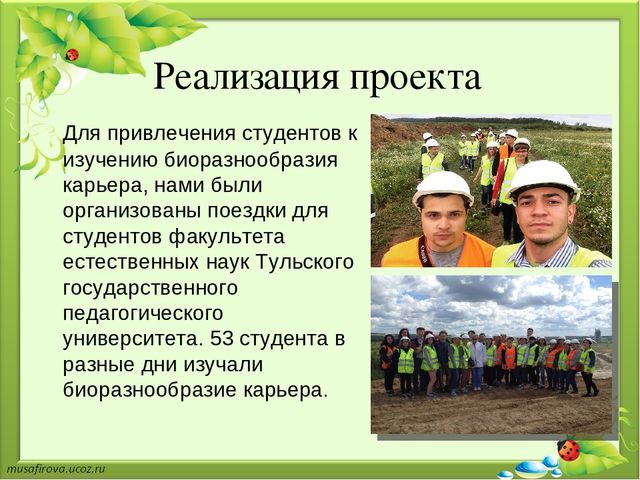 Реализация проекта

Для привлечения студентов к изучению биоразнообразия карьера, нами были организованы поездки для студентов факультета естественных наук Тульского государственного педагогического университета. 53 студента в разные дни изучали биоразнообразие карьера.

musafirova.ucoz.ru